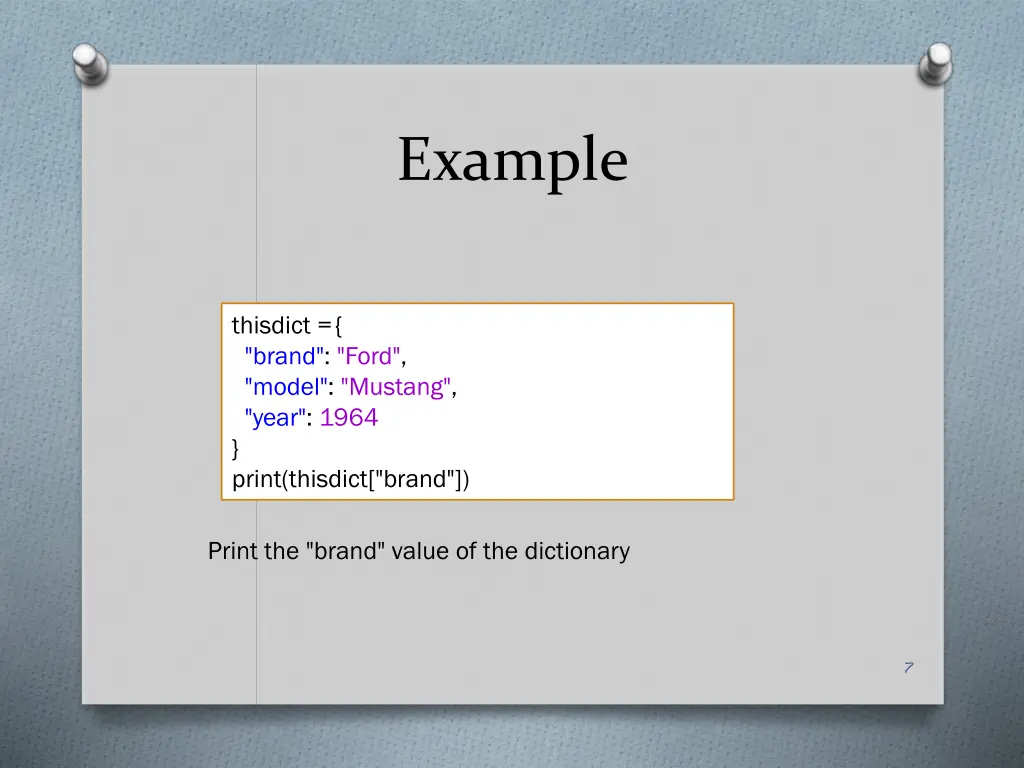 Example

thisdict ={
"brand": "Ford",
"model": "Mustang",
"year": 1964
}
print(thisdict["brand"])

Print the "brand" value of the dictionary

7